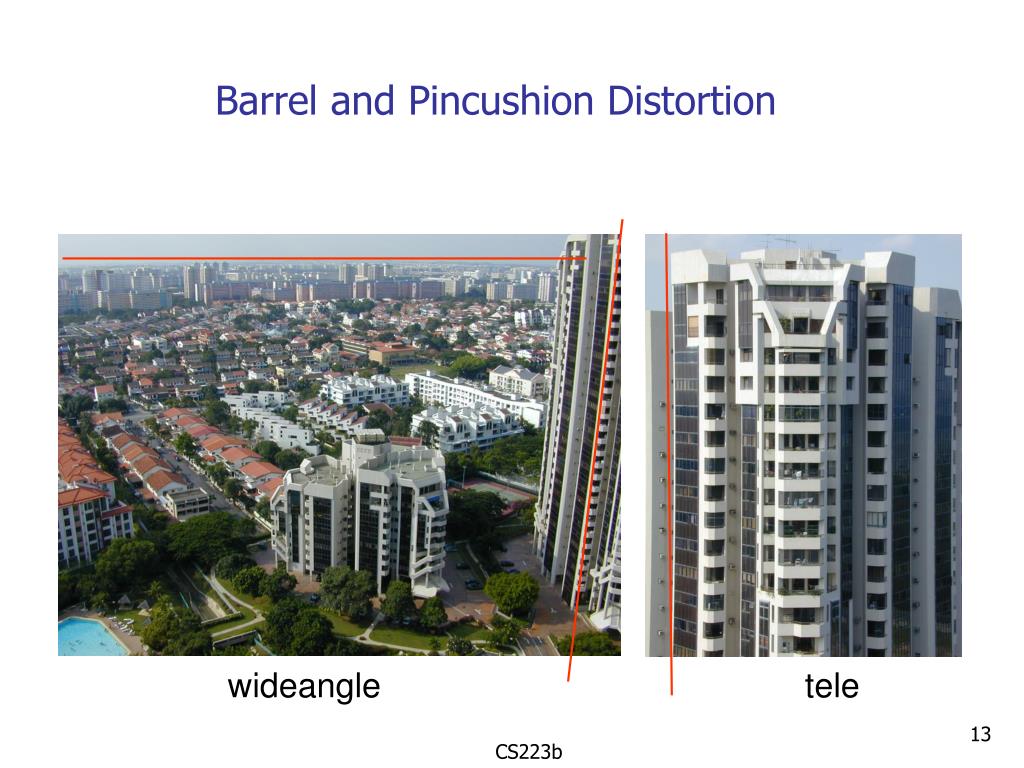 Barrel and Pincushion Distortion

wideangle

tele

13

CS223b